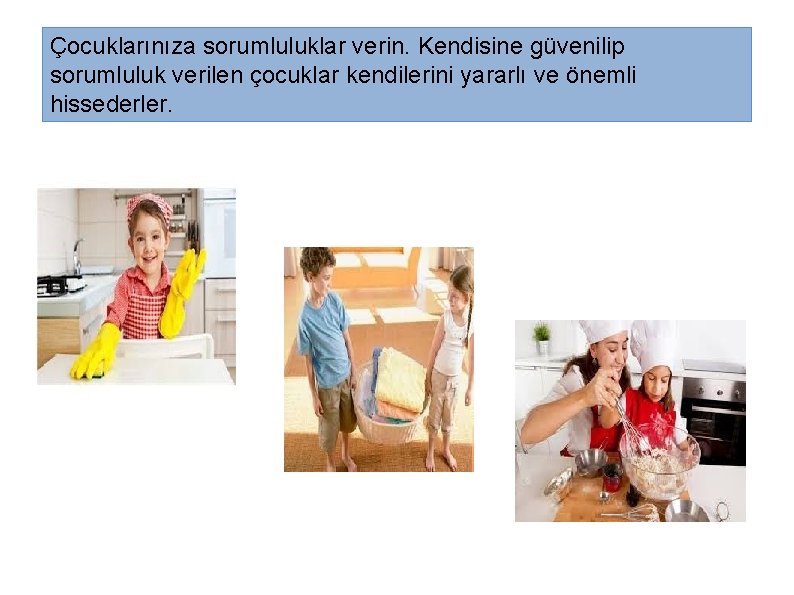 Çocuklarınıza sorumluluklar verin. Kendisine güvenilip sorumluluk verilen çocuklar kendilerini yararlı ve önemli hissederler.